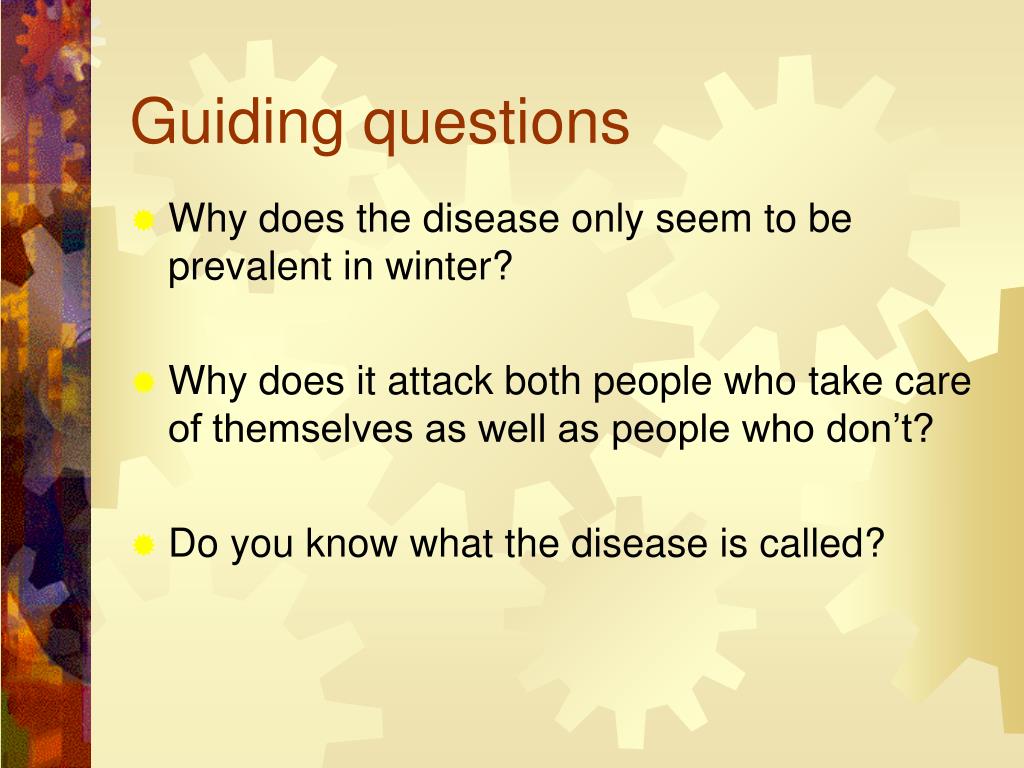 Guiding questions

Why does the disease only seem to be prevalent in winter?

Why does it attack both people who take care of themselves as well as people who don’t?

Do you know what the disease is called?